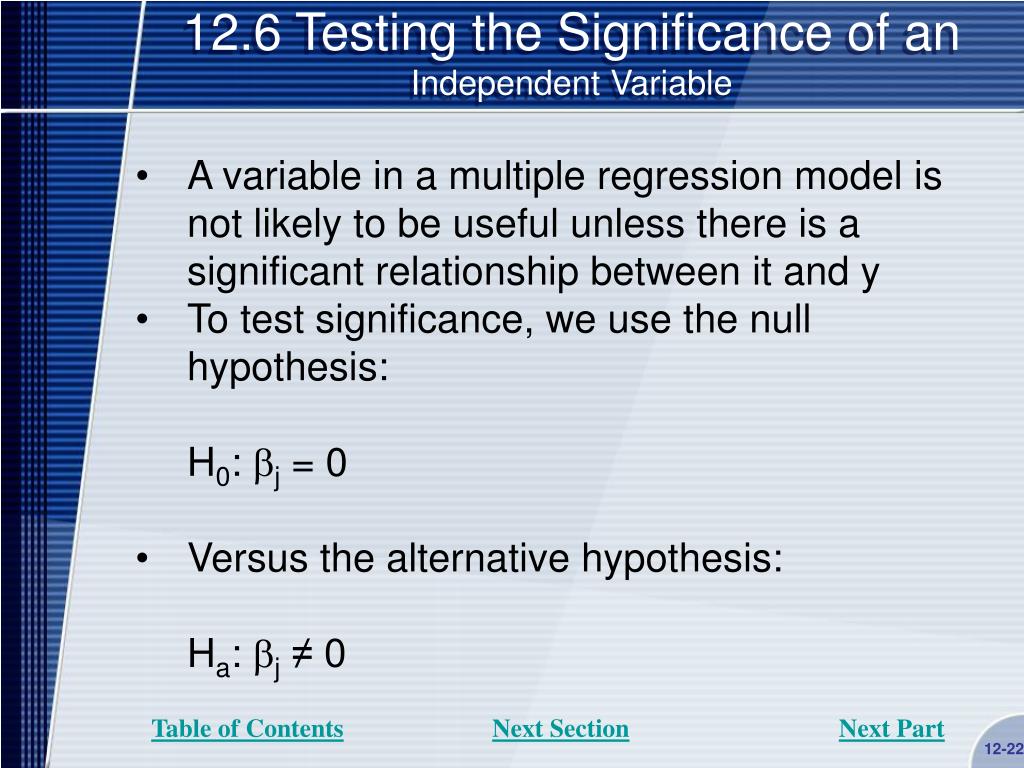 12.6 Testing the Significance of an
Independent Variable

• A variable in a multiple regression model is not likely to be useful unless there is a significant relationship between it and y
• To test significance, we use the null hypothesis:

$H_0$: $\beta_j = 0$

• Versus the alternative hypothesis:

$H_a$: $\beta_j \neq 0$

Table of Contents
Next Section
Next Part
12-22